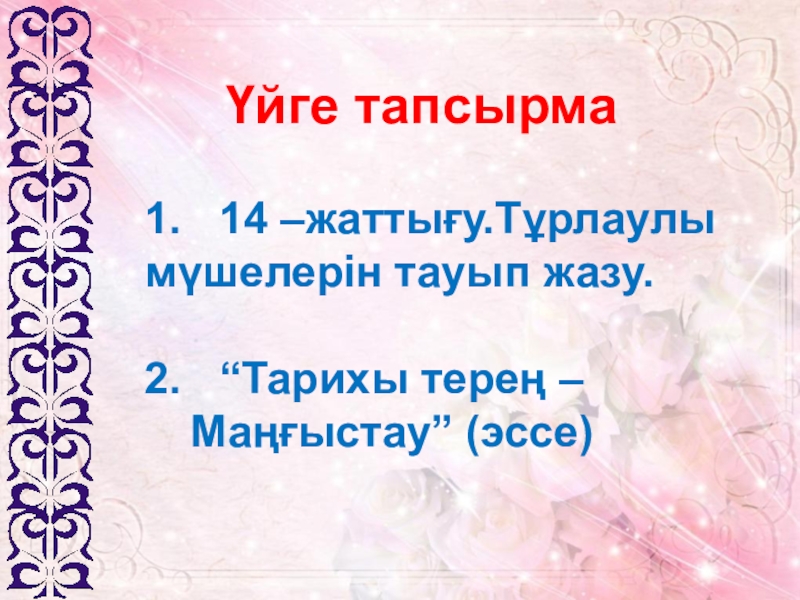 Үйге тапсырма

1. 14 –жаттығу.Тұрлаулы мүшелерін тауып жазу.

2. “Тарихы терең – Маңғыстау” (эссе)